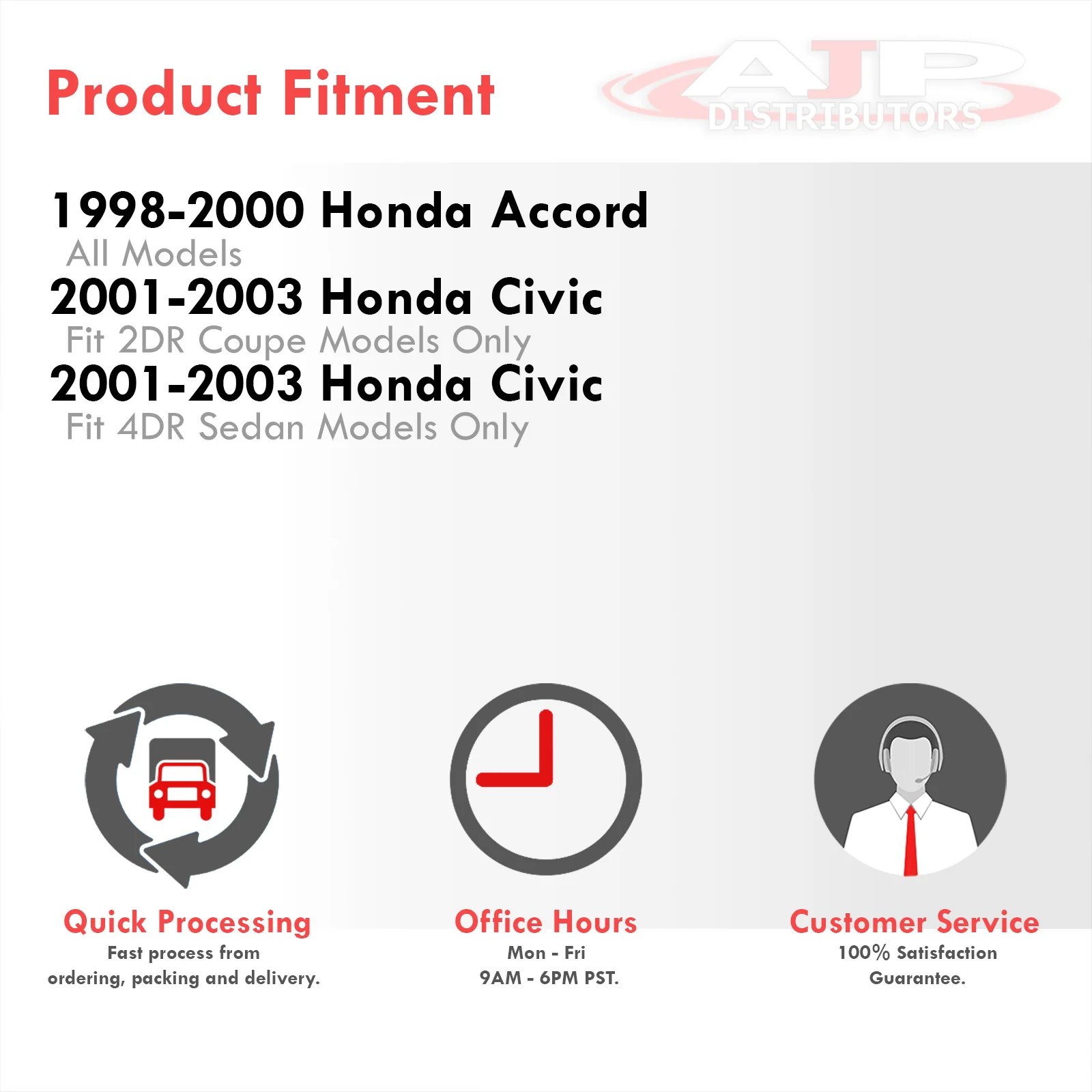 Product Fitment

AJP
DISTRIBUTORS

1998-2000 Honda Accord
All Models
2001-2003 Honda Civic
Fit 2DR Coupe Models Only
2001-2003 Honda Civic
Fit 4DR Sedan Models Only

Quick Processing
Fast process from ordering, packing and delivery.

Office Hours
Mon - Fri
9AM - 6PM PST.

Customer Service
100% Satisfaction Guarantee.